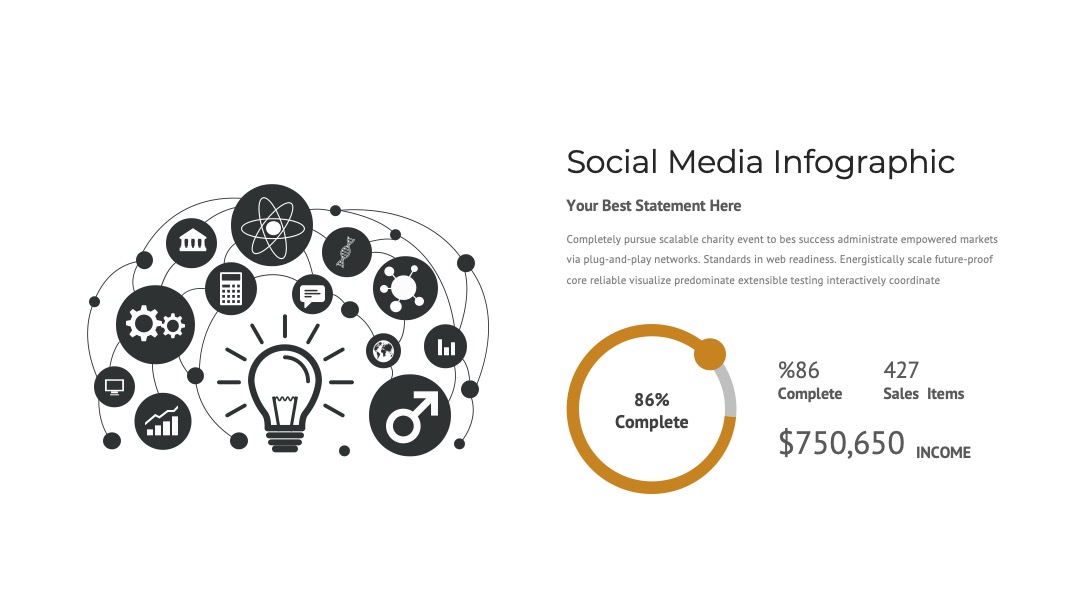 Social Media Infographic

Your Best Statement Here

Completely pursue scalable charity event to bes success administrate empowered markets via plug-and-play networks. Standards in web readiness. Energistically scale future-proof core reliable visualize predominate extensible testing interactively coordinate

86%
Complete

%86
Complete

427
Sales Items

$750,650 INCOME